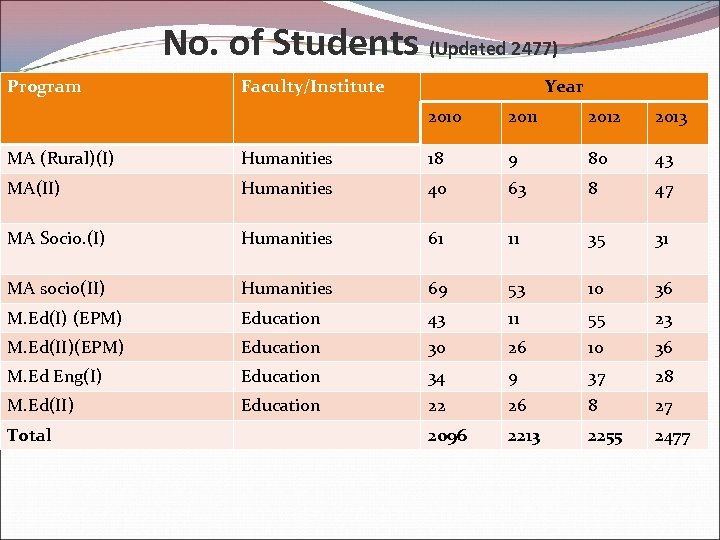 No. of Students (Updated 2477)

| Program | Faculty/Institute | Year | | | |
|---|---|---|---|---|---|
| | | 2010 | 2011 | 2012 | 2013 |
| MA (Rural)(I) | Humanities | 18 | 9 | 80 | 43 |
| MA(II) | Humanities | 40 | 63 | 8 | 47 |
| MA Socio.(I) | Humanities | 61 | 11 | 35 | 31 |
| MA socio(II) | Humanities | 69 | 53 | 10 | 36 |
| M.Ed(I) (EPM) | Education | 43 | 11 | 55 | 23 |
| M.Ed(II)(EPM) | Education | 30 | 26 | 10 | 36 |
| M.Ed Eng(I) | Education | 34 | 9 | 37 | 28 |
| M.Ed(II) | Education | 22 | 26 | 8 | 27 |
| Total | | 2096 | 2213 | 2255 | 2477 |